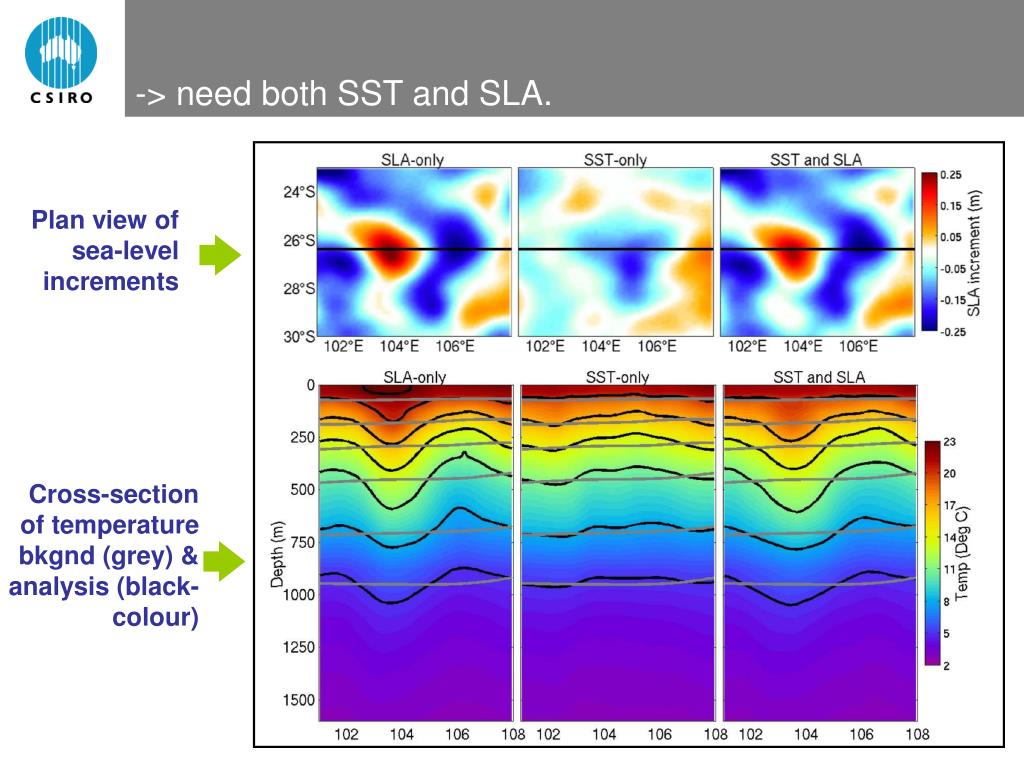 CSIRO

-> need both SST and SLA.

Plan view of sea-level increments

Cross-section of temperature bkgnd (grey) & analysis (black-colour)

SLA-only

SST-only

SST and SLA

24°S
26°S
28°S
30°S

102°E 104°E 106°E

102°E 104°E 106°E

102°E 104°E 106°E

0.25
0.15
0.05
-0.05
-0.15
-0.25

SLA increment (m)

SLA-only

SST-only

SST and SLA

0
250
500
750
1000
1250
1500

Depth (m)

102 104 106 108 102 104 106 108 102 104 106 108

23
20
17
14
11
8
5
2

Temp (Deg C)